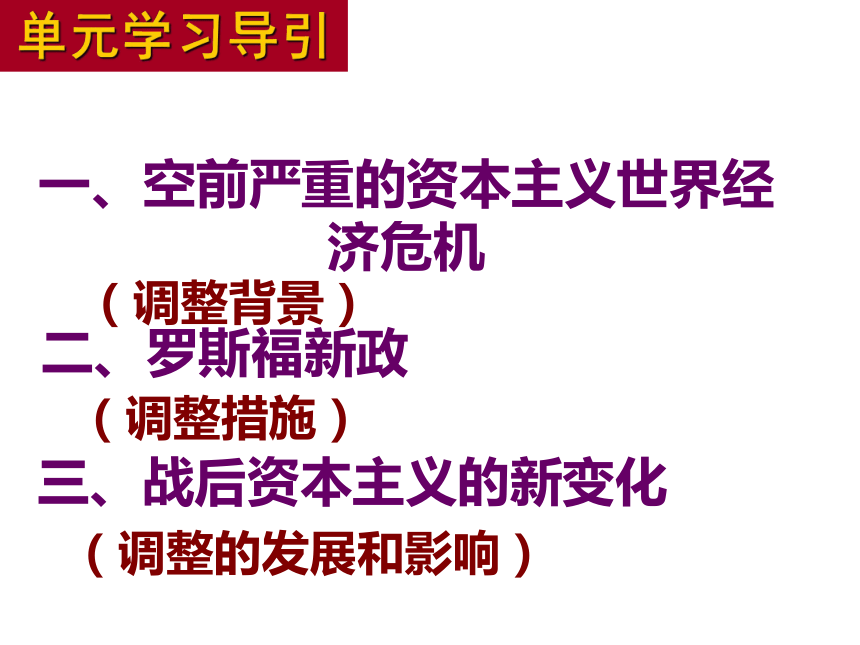 单元学习导引

一、空前严重的资本主义世界经济危机

（调整背景）

二、罗斯福新政

（调整措施）

三、战后资本主义的新变化

（调整的发展和影响）